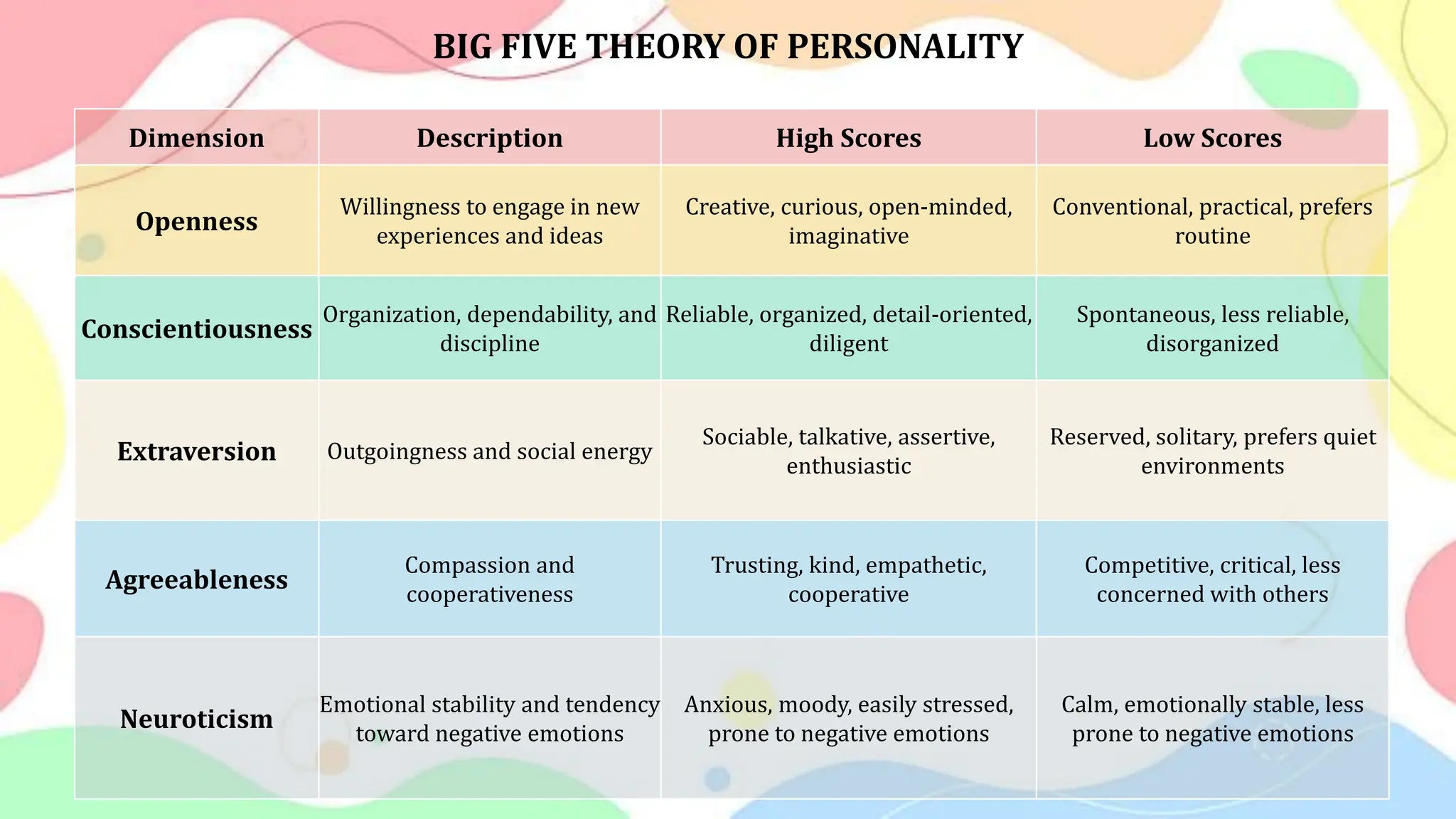 BIG FIVE THEORY OF PERSONALITY

| Dimension | Description | High Scores | Low Scores |
|---|---|---|---|
| Openness | Willingness to engage in new experiences and ideas | Creative, curious, open-minded, imaginative | Conventional, practical, prefers routine |
| Conscientiousness | Organization, dependability, and discipline | Reliable, organized, detail-oriented, diligent | Spontaneous, less reliable, disorganized |
| Extraversion | Outgoingness and social energy | Sociable, talkative, assertive, enthusiastic | Reserved, solitary, prefers quiet environments |
| Agreeableness | Compassion and cooperativeness | Trusting, kind, empathetic, cooperative | Competitive, critical, less concerned with others |
| Neuroticism | Emotional stability and tendency toward negative emotions | Anxious, moody, easily stressed, prone to negative emotions | Calm, emotionally stable, less prone to negative emotions |